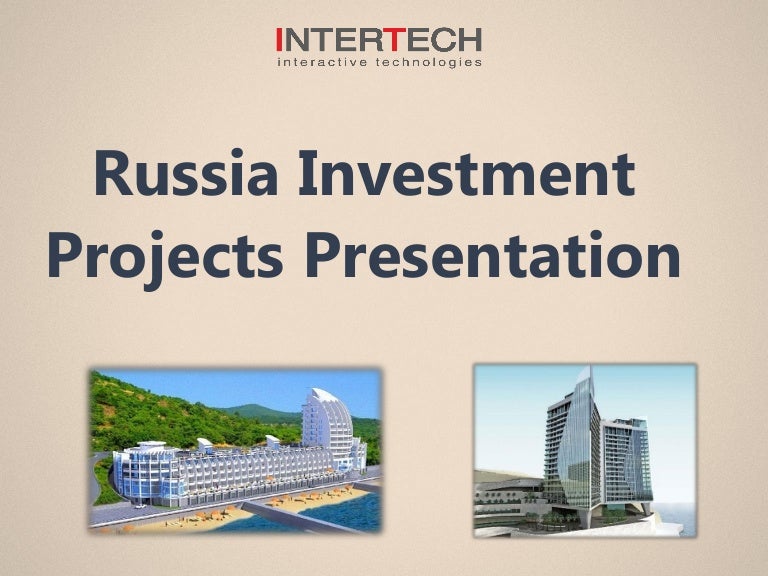 INTERTECH
interactive technologies

Russia Investment Projects Presentation